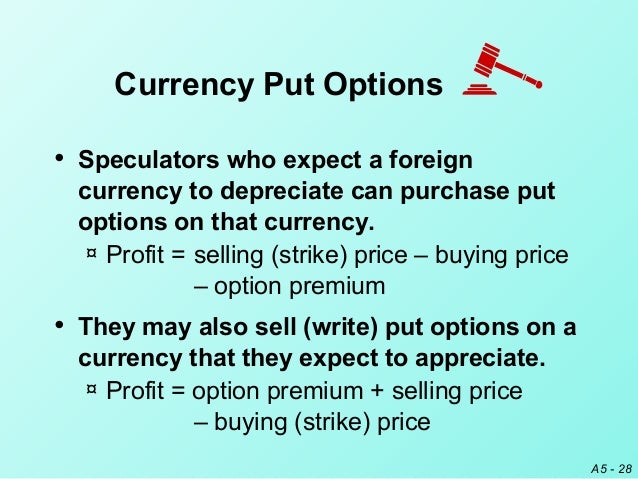 Currency Put Options

• Speculators who expect a foreign currency to depreciate can purchase put options on that currency.

¤ Profit = selling (strike) price – buying price – option premium

• They may also sell (write) put options on a currency that they expect to appreciate.

¤ Profit = option premium + selling price – buying (strike) price

A5 - 28